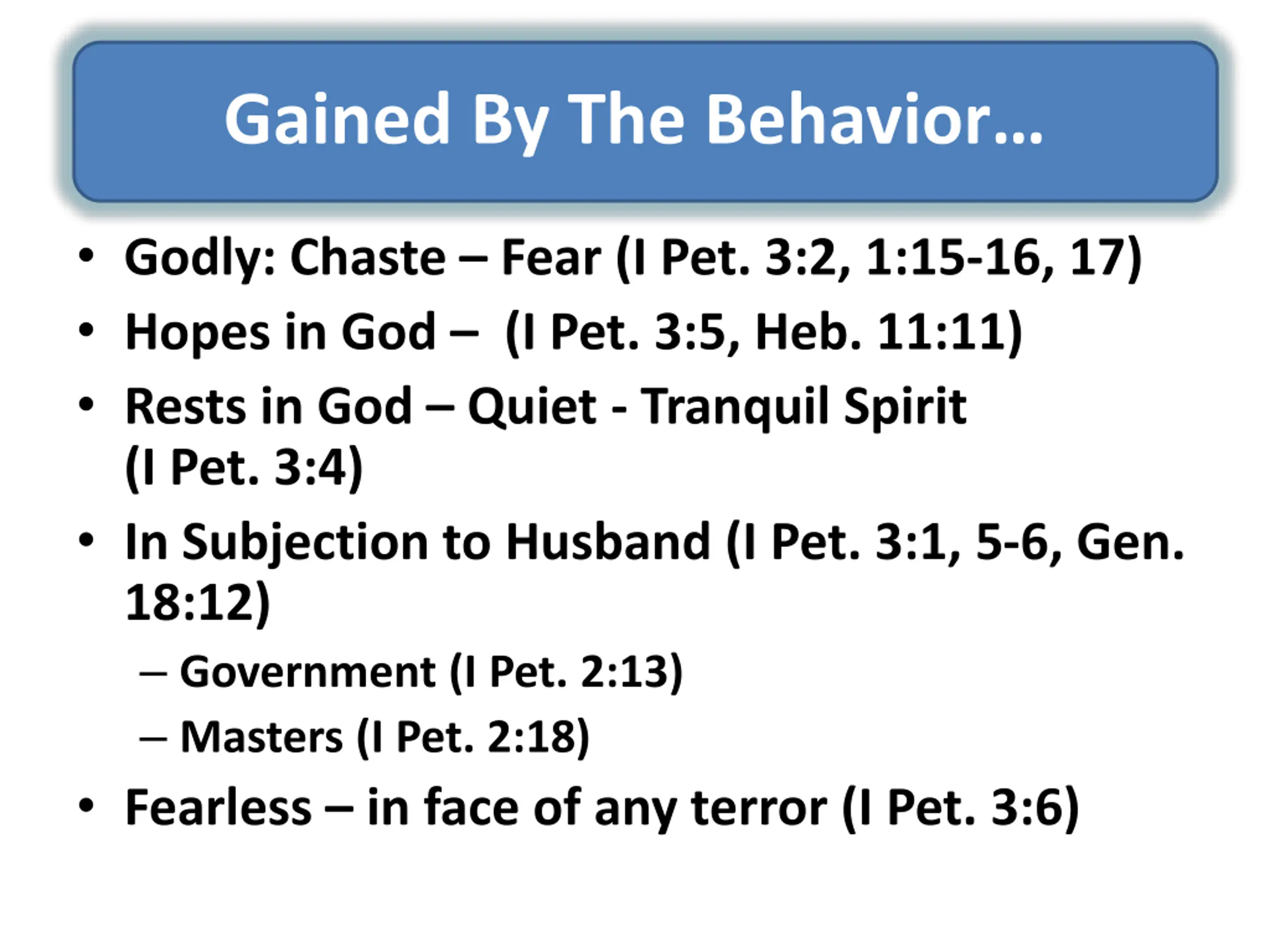 Gained By The Behavior…

• Godly: Chaste – Fear (I Pet. 3:2, 1:15-16, 17)
• Hopes in God – (I Pet. 3:5, Heb. 11:11)
• Rests in God – Quiet - Tranquil Spirit (I Pet. 3:4)
• In Subjection to Husband (I Pet. 3:1, 5-6, Gen. 18:12)
– Government (I Pet. 2:13)
– Masters (I Pet. 2:18)
• Fearless – in face of any terror (I Pet. 3:6)